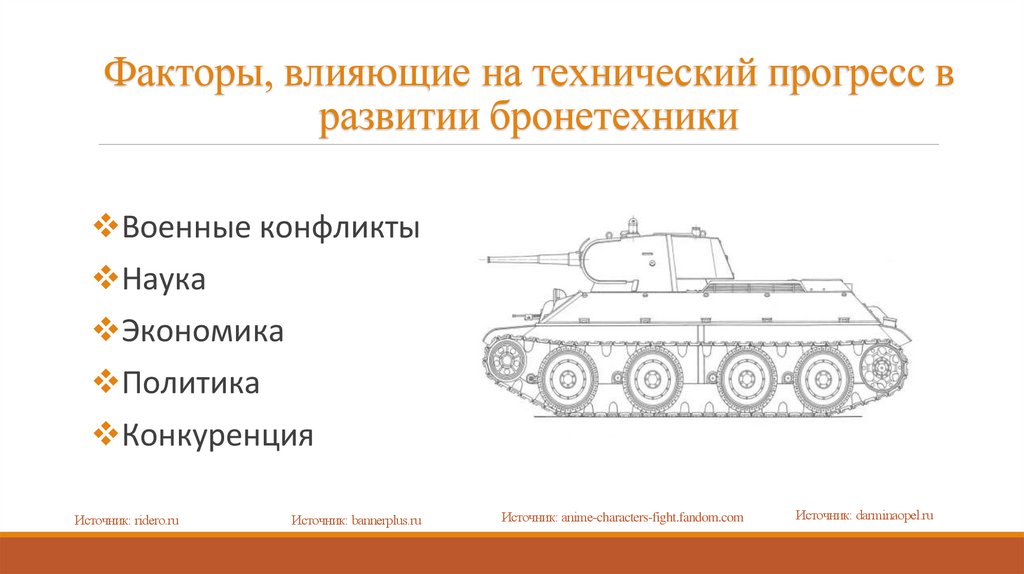 Факторы, влияющие на технический прогресс в развитии бронетехники

❖Военные конфликты
❖Наука
❖Экономика
❖Политика
❖Конкуренция

Источник: ridero.ru
Источник: bannerplus.ru
Источник: anime-characters-fight.fandom.com
Источник: darminaopel.ru